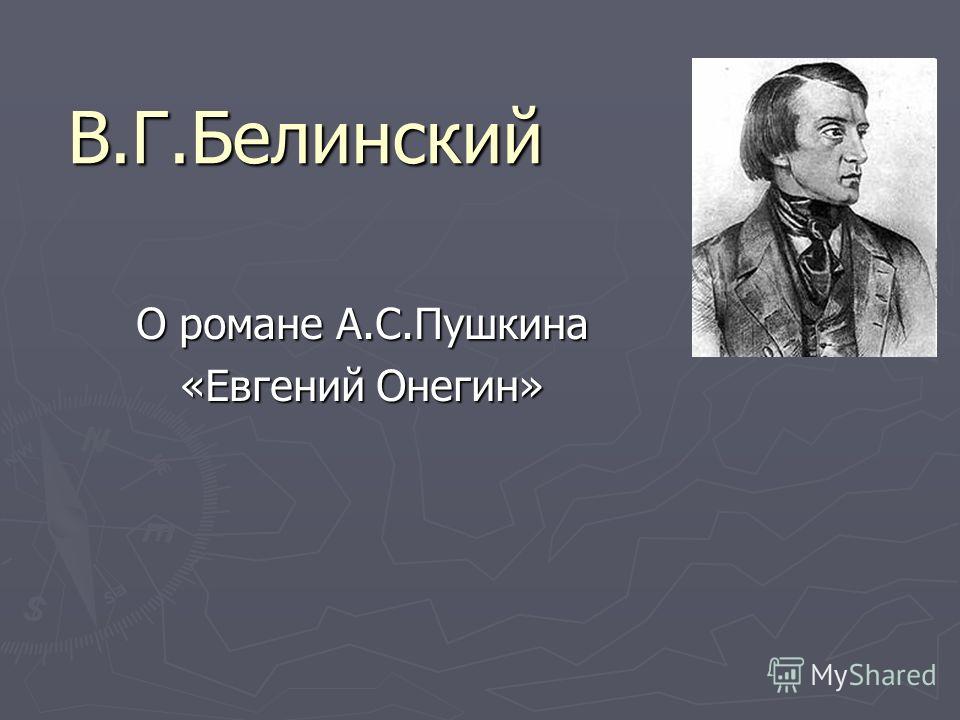 В.Г.Белинский

О романе А.С.Пушкина «Евгений Онегин»

MyShared